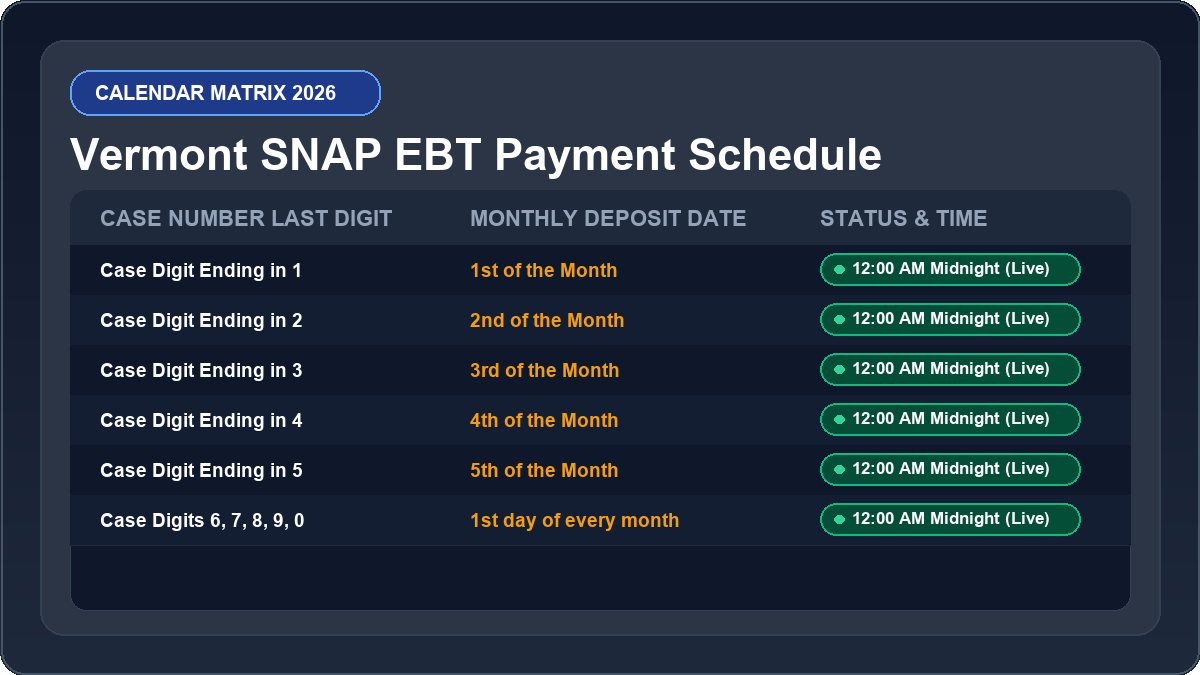 CALENDAR MATRIX 2026

Vermont SNAP EBT Payment Schedule

| CASE NUMBER LAST DIGIT | MONTHLY DEPOSIT DATE | STATUS & TIME |
|---|---|---|
| Case Digit Ending in 1 | 1st of the Month | 12:00 AM Midnight (Live) |
| Case Digit Ending in 2 | 2nd of the Month | 12:00 AM Midnight (Live) |
| Case Digit Ending in 3 | 3rd of the Month | 12:00 AM Midnight (Live) |
| Case Digit Ending in 4 | 4th of the Month | 12:00 AM Midnight (Live) |
| Case Digit Ending in 5 | 5th of the Month | 12:00 AM Midnight (Live) |
| Case Digits 6, 7, 8, 9, 0 | 1st day of every month | 12:00 AM Midnight (Live) |